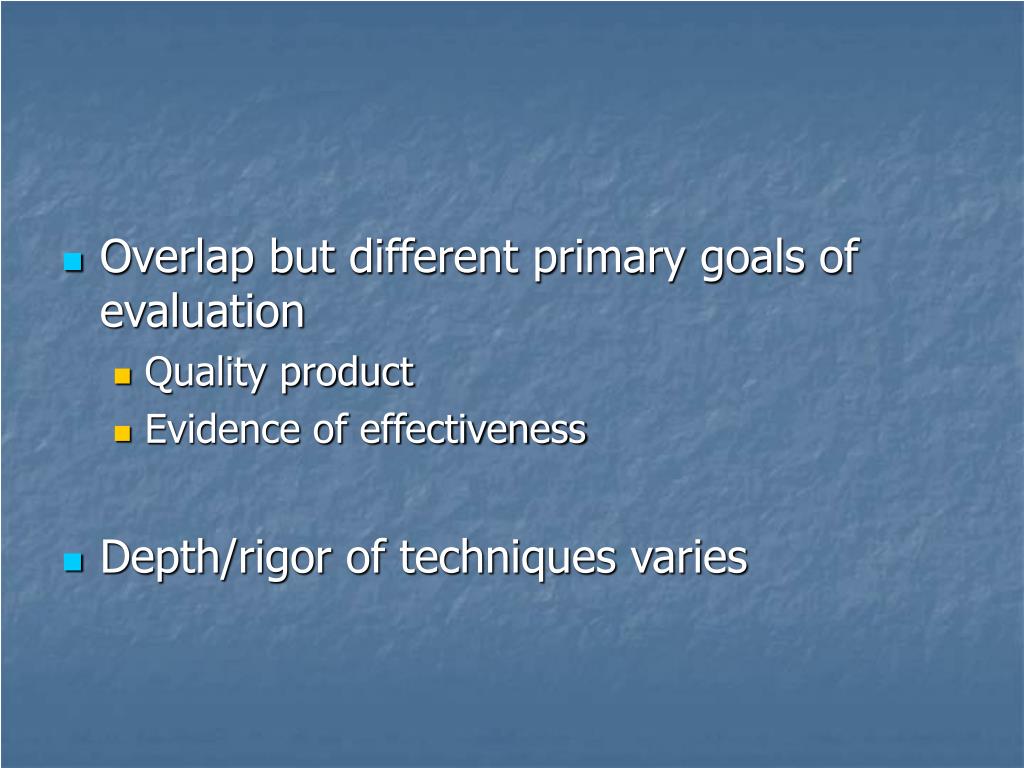 Overlap but different primary goals of evaluation

Quality product

Evidence of effectiveness

Depth/rigor of techniques varies